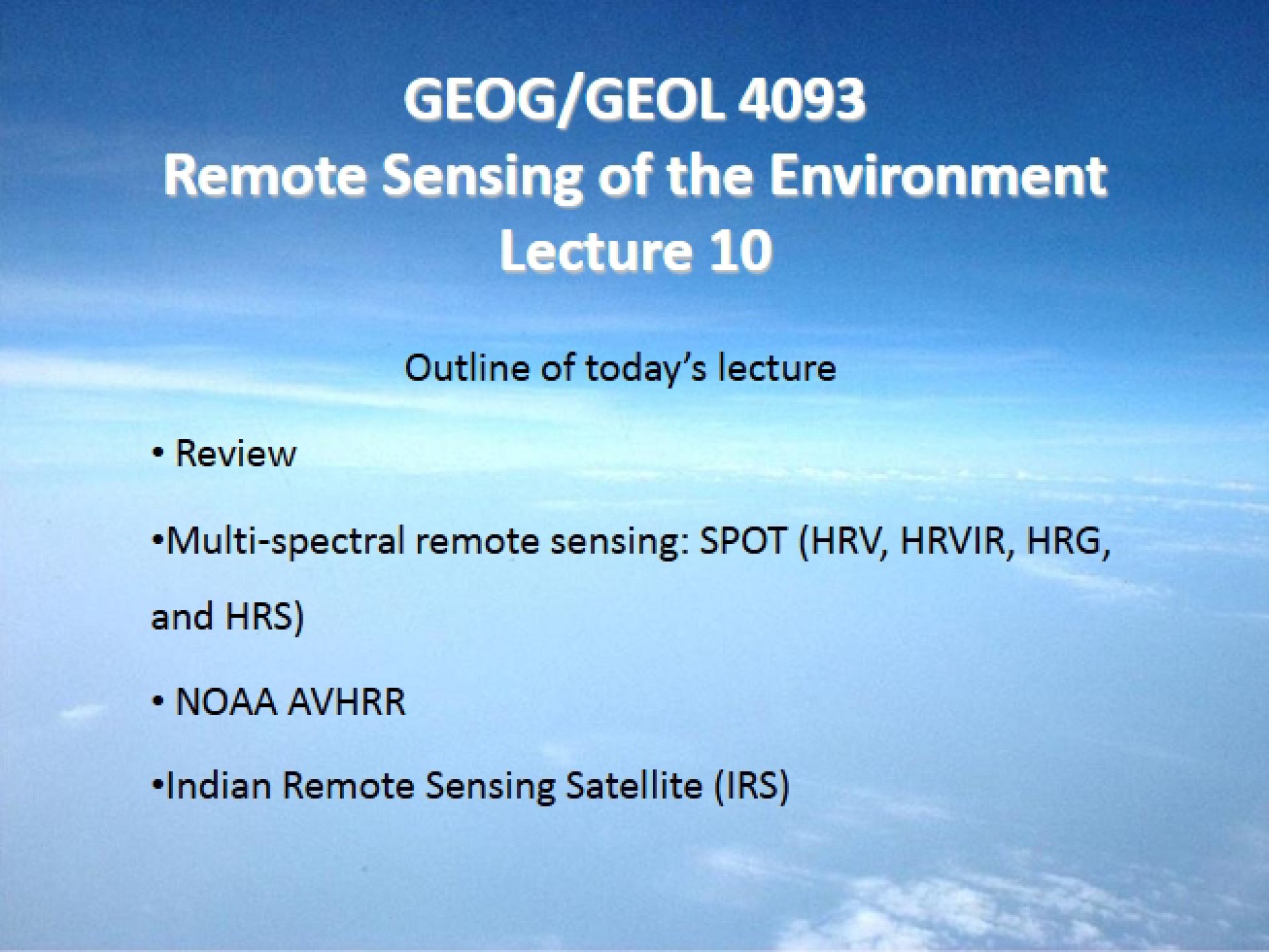 GEOG/GEOL 4093
Remote Sensing of the Environment
Lecture 10

Outline of today's lecture

• Review

•Multi-spectral remote sensing: SPOT (HRV, HRVIR, HRG, and HRS)

• NOAA AVHRR

•Indian Remote Sensing Satellite (IRS)